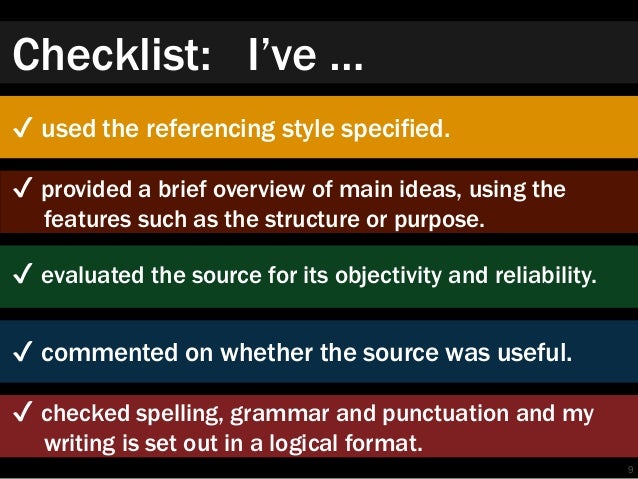 Checklist: I've ...

✓ used the referencing style specified.

✓ provided a brief overview of main ideas, using the features such as the structure or purpose.

✓ evaluated the source for its objectivity and reliability.

✓ commented on whether the source was useful.

✓ checked spelling, grammar and punctuation and my writing is set out in a logical format.

9